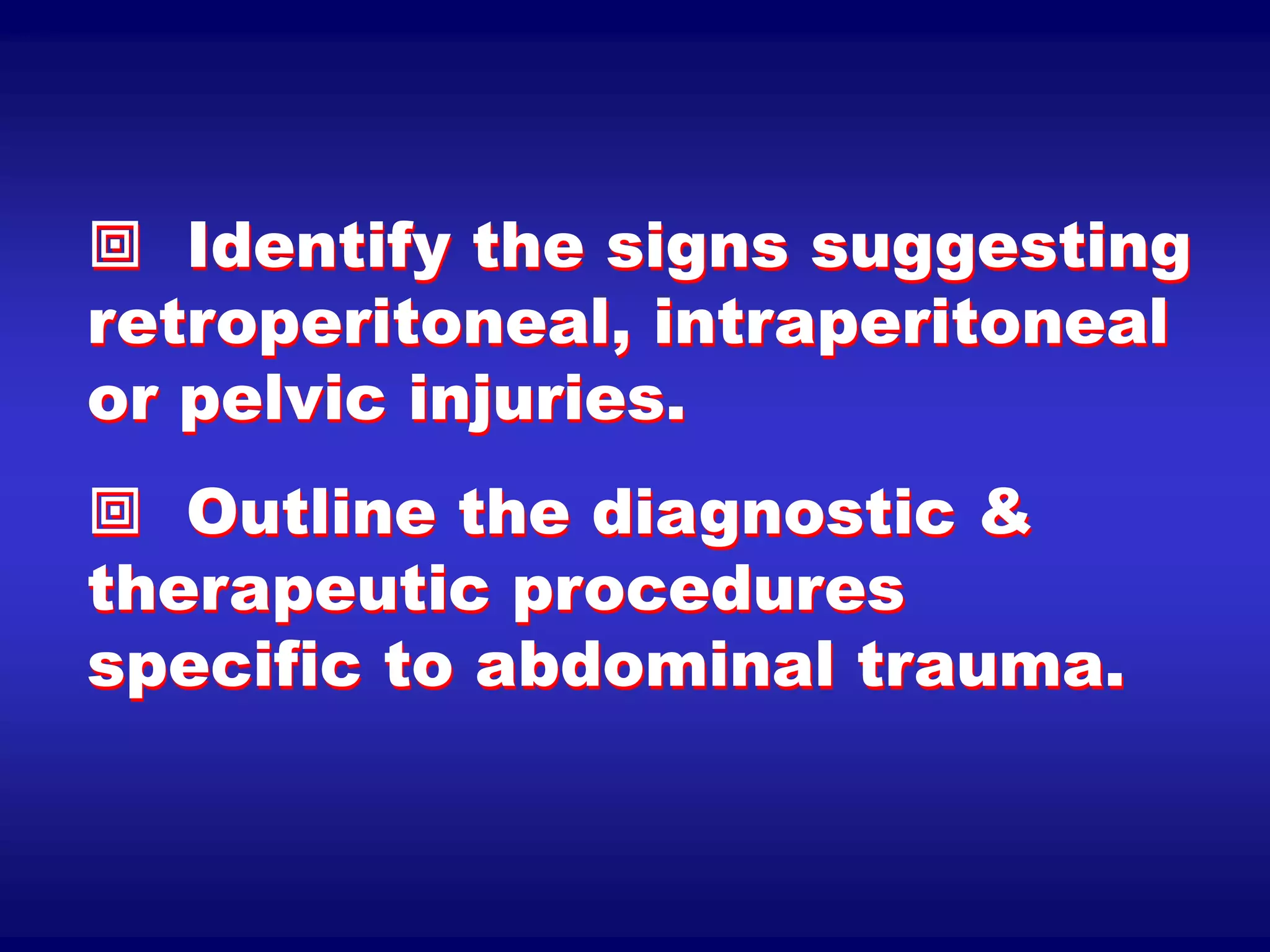 Identify the signs suggesting retroperitoneal, intraperitoneal or pelvic injuries.

Outline the diagnostic & therapeutic procedures specific to abdominal trauma.